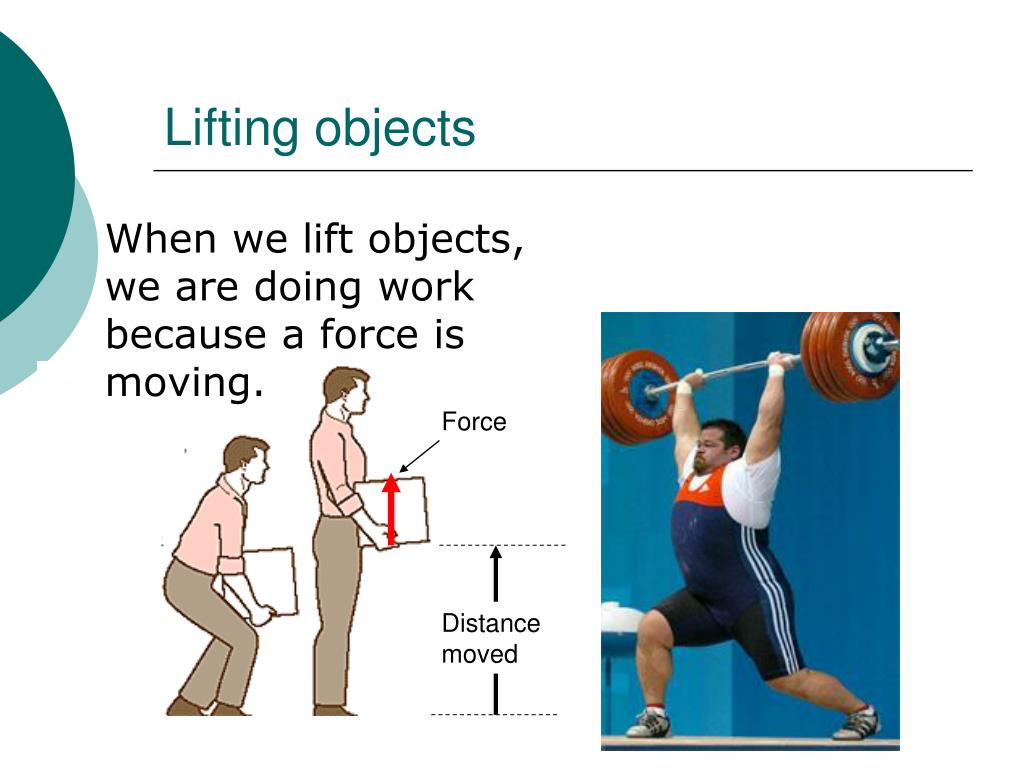 Lifting objects

When we lift objects, we are doing work because a force is moving.

Force

Distance moved